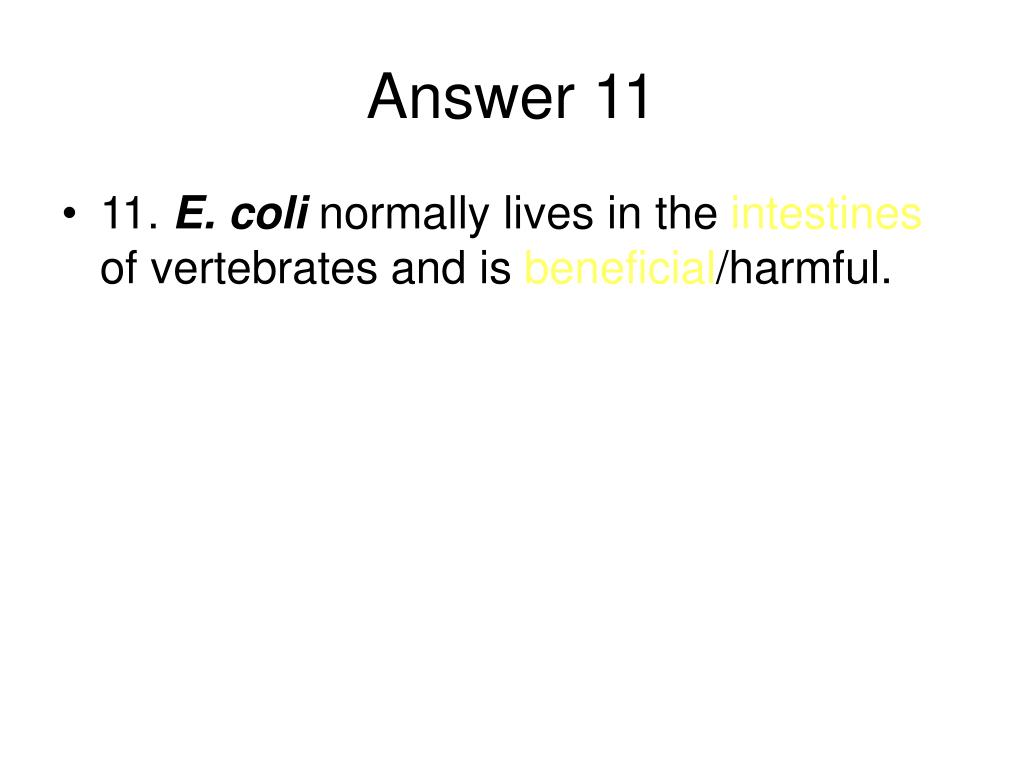 Answer 11

• 11. E. coli normally lives in the intestines of vertebrates and is beneficial/harmful.